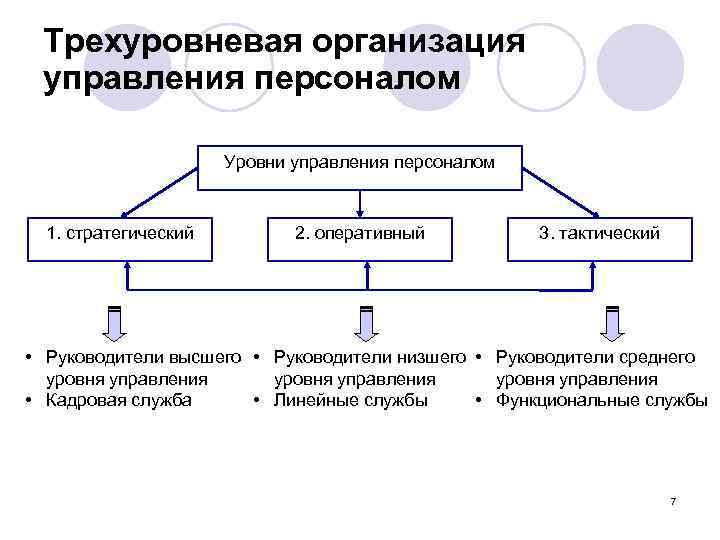 Трехуровневая организация управления персоналом

Уровни управления персоналом

1. стратегический

2. оперативный

3. тактический

• Руководители высшего уровня управления
• Кадровая служба

• Руководители низшего уровня управления
• Линейные службы

• Руководители среднего уровня управления
• Функциональные службы

7